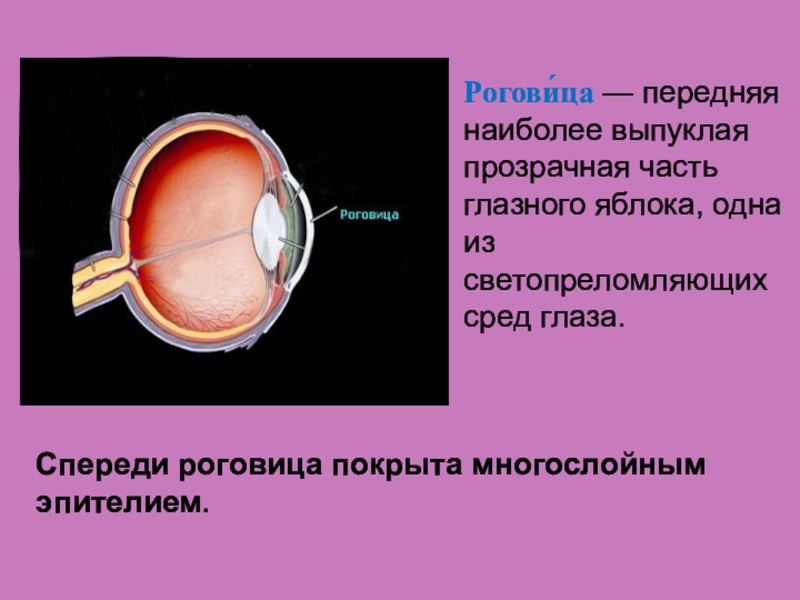 Роговица

Рогови́ца — передняя наиболее выпуклая прозрачная часть глазного яблока, одна из светопреломляющих сред глаза.

Спереди роговица покрыта многослойным эпителием.